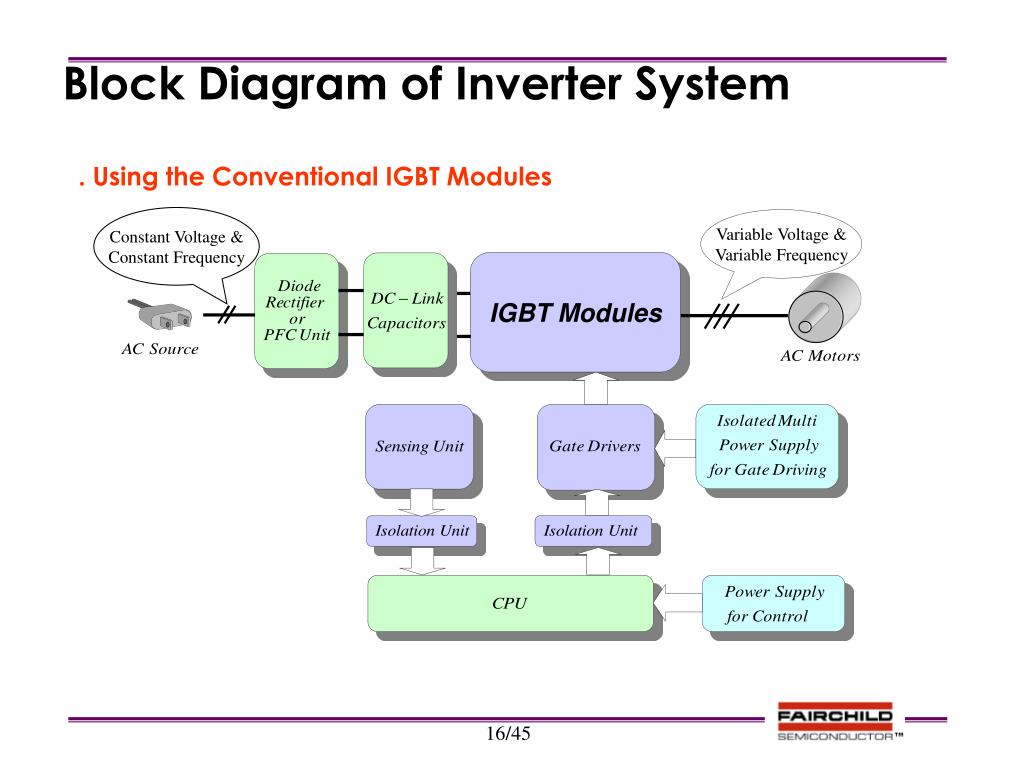 Block Diagram of Inverter System

. Using the Conventional IGBT Modules

Constant Voltage & Constant Frequency

Variable Voltage & Variable Frequency

AC Source

Diode Rectifier or PFC Unit

DC – Link Capacitors

IGBT Modules

AC Motors

Sensing Unit

Gate Drivers

Isolated Multi Power Supply for Gate Driving

Isolation Unit

Isolation Unit

CPU

Power Supply for Control

16/45

FAIRCHILD SEMICONDUCTOR™